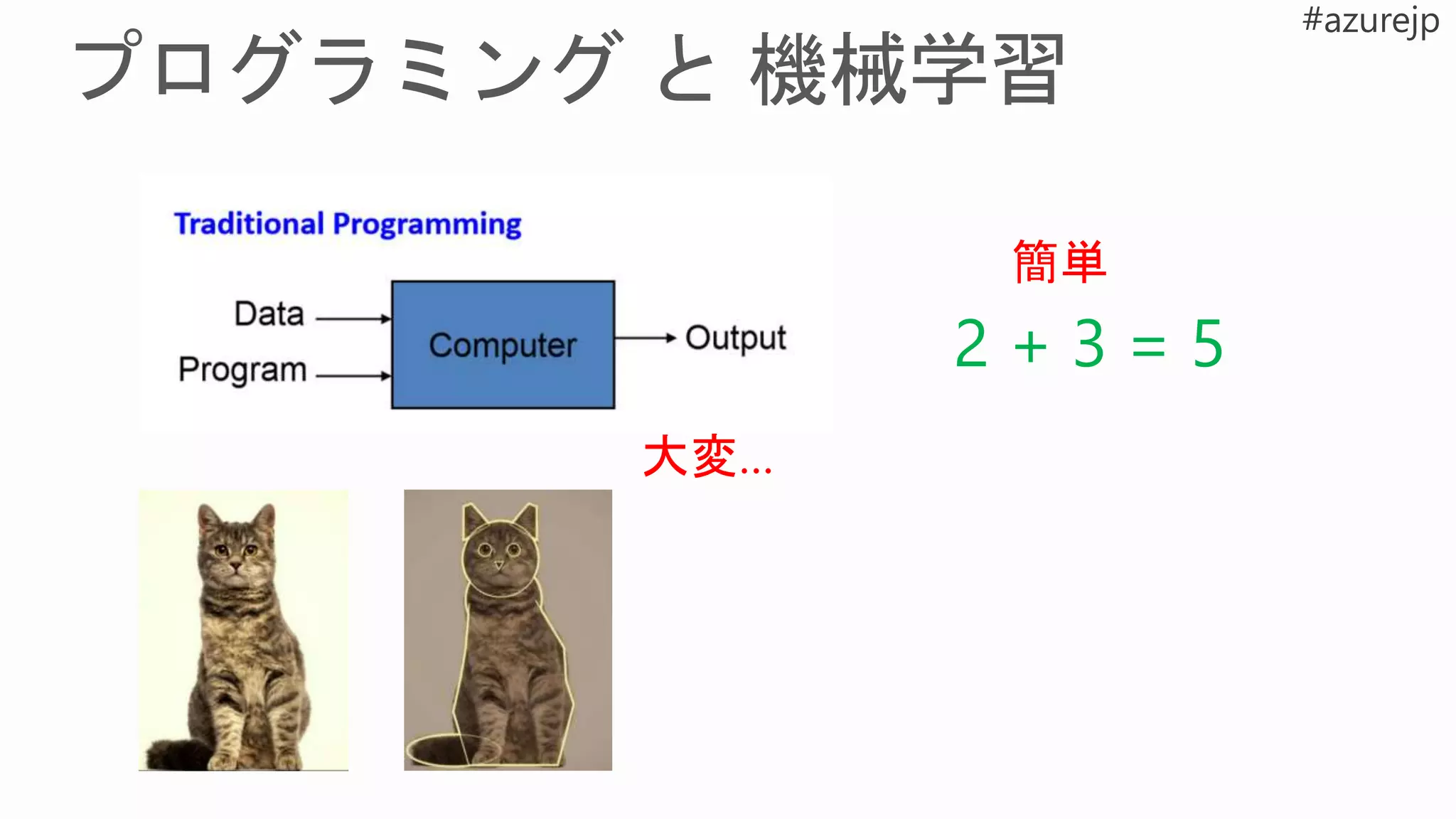 #azurejp

プログラミング と 機械学習

Traditional Programming

Data

Program

Computer

Output

簡単

$2 + 3 = 5$

大変...